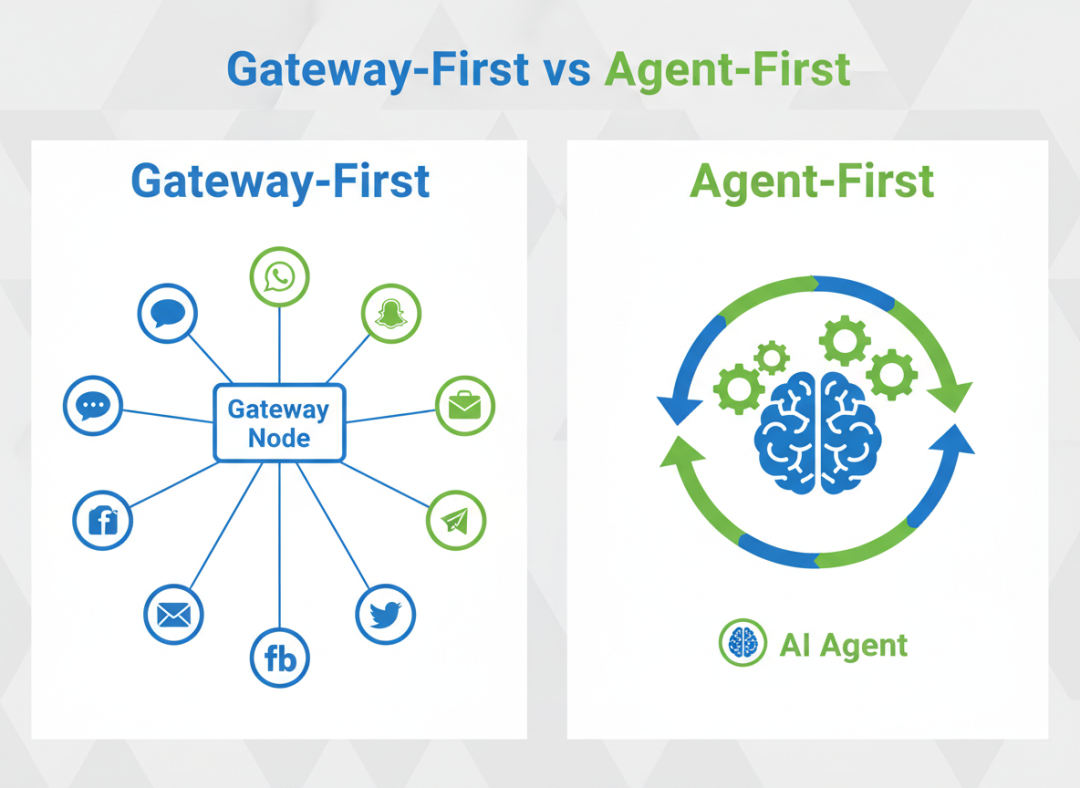 Gateway-First vs Agent-First

Gateway-First

Gateway Node

fb

Agent-First

AI Agent